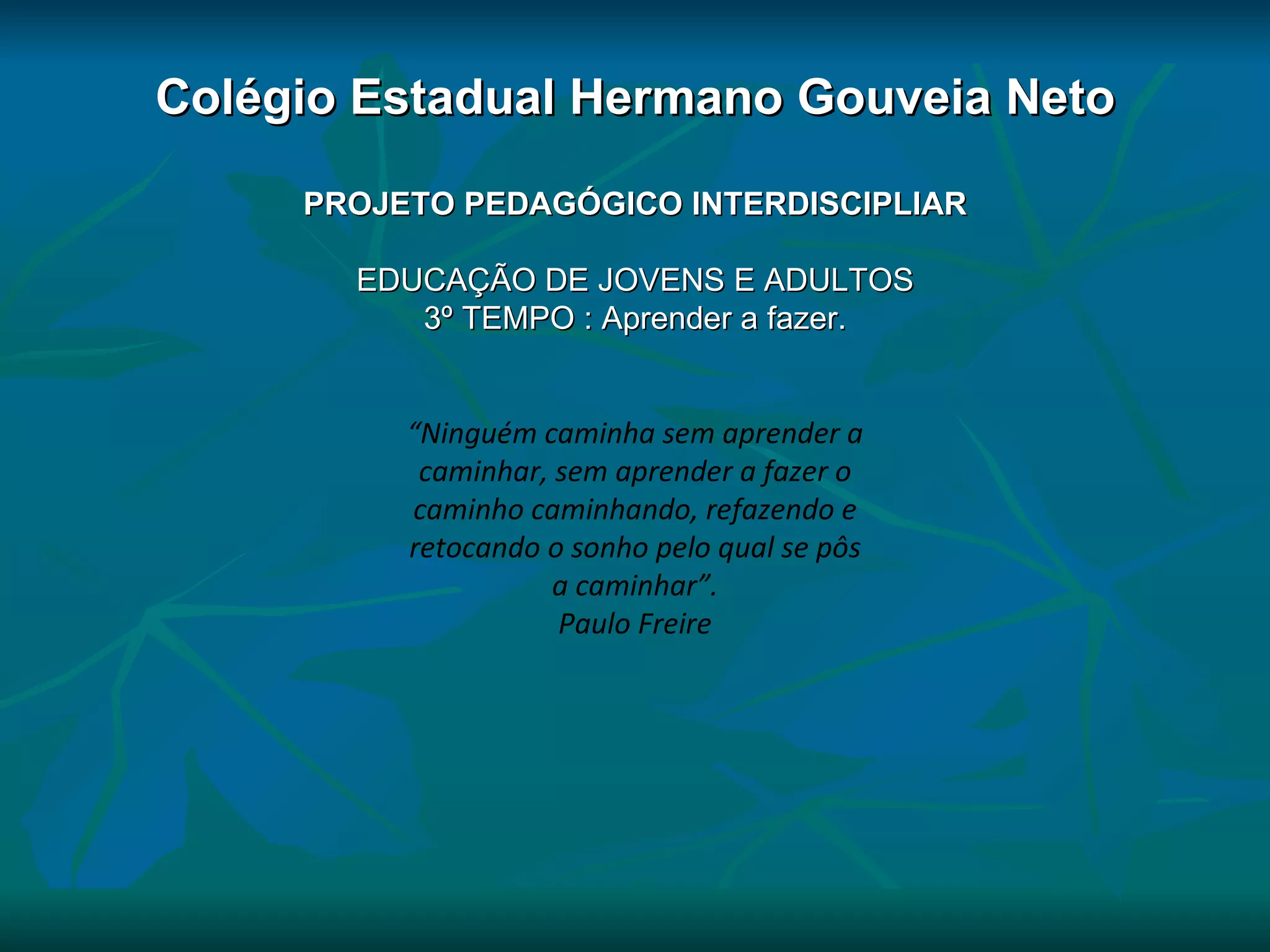 Colégio Estadual Hermano Gouveia Neto

PROJETO PEDAGÓGICO INTERDISCIPLIAR

EDUCAÇÃO DE JOVENS E ADULTOS
3º TEMPO : Aprender a fazer.

“Ninguém caminha sem aprender a caminhar, sem aprender a fazer o caminho caminhando, refazendo e retocando o sonho pelo qual se pôs a caminhar”.
Paulo Freire